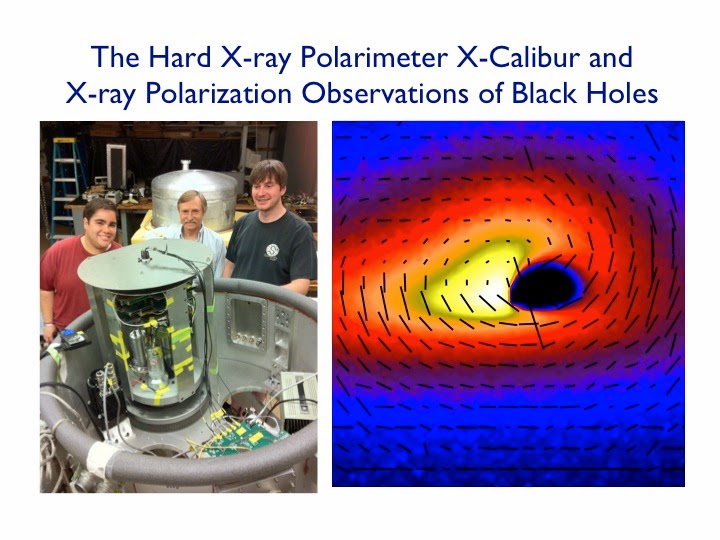 The Hard X-ray Polarimeter X-Calibur and X-ray Polarization Observations of Black Holes